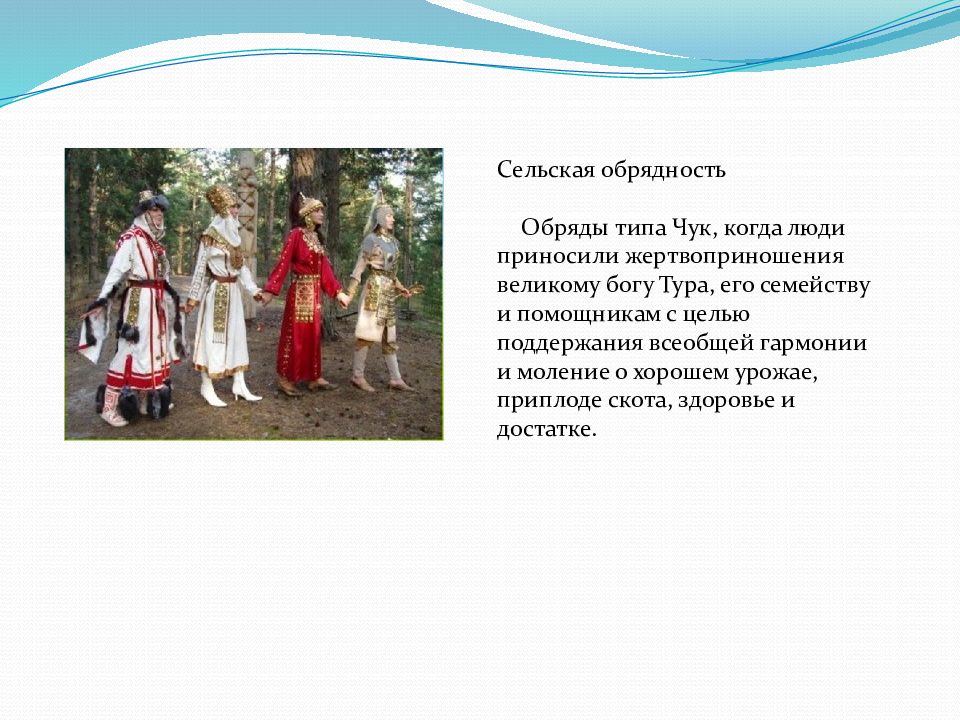 Сельская обрядность

Обряды типа Чук, когда люди приносили жертвоприношения великому богу Тура, его семейству и помощникам с целью поддержания всеобщей гармонии и моление о хорошем урожае, приплоде скота, здоровье и достатке.